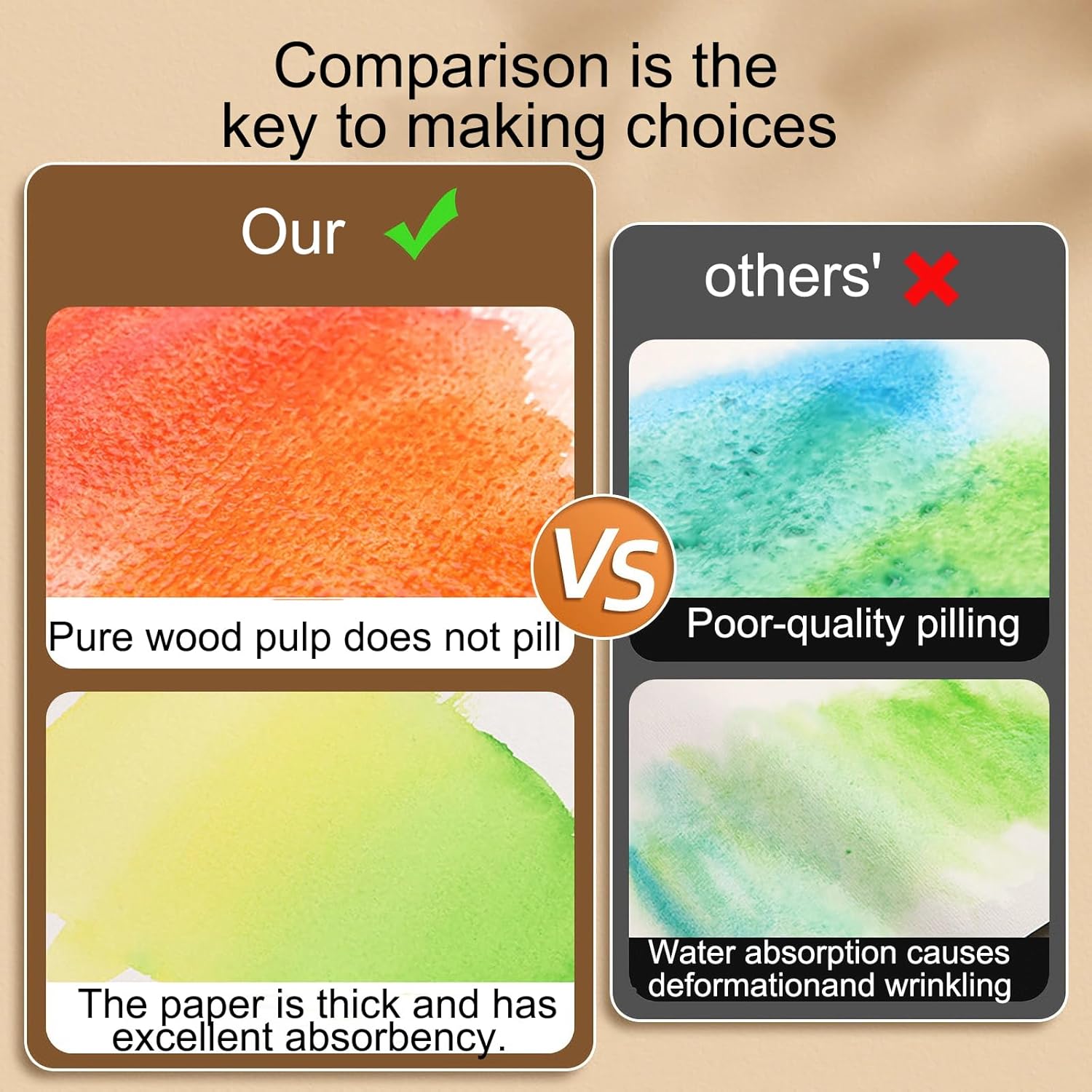 Comparison is the key to making choices

Our

Pure wood pulp does not pill

The paper is thick and has excellent absorbency.

VS

others'

Poor-quality pilling

Water absorption causes deformationand wrinkling